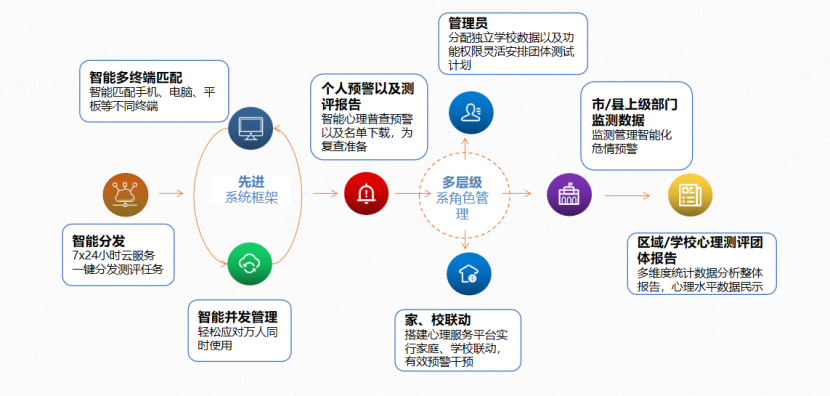 智能多终端匹配
智能匹配手机、电脑、平板等不同终端

智能分发
7x24小时云服务
一键分发测评任务

先进
系统框架

智能并发管理
轻松应对万人同时使用

个人预警以及测评报告
智能心理普查预警以及名单下载，为复查准备

管理员
分配独立学校数据以及功能权限灵活安排团体测试计划

多层级
系角色管理

家、校联动
搭建心理服务平台实行家庭、学校联动，有效预警干预

市/县上级部门监测数据
监测管理智能化危情预警

区域/学校心理测评团体报告
多维度统计数据分析整体报告，心理水平数据民示